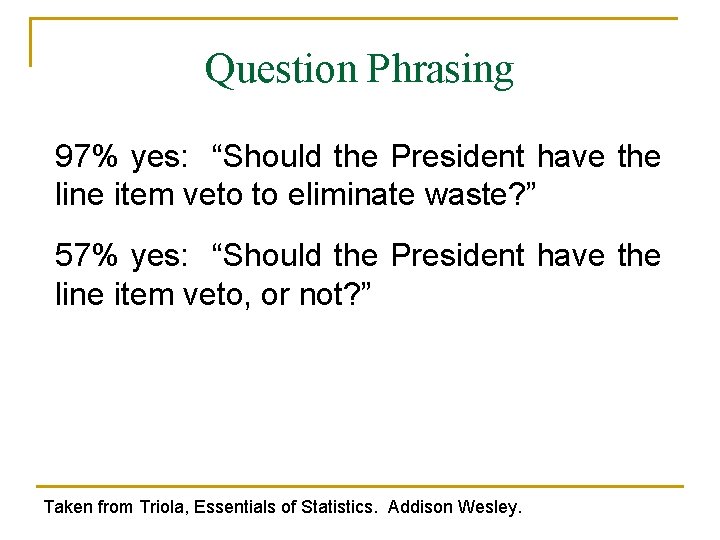 Question Phrasing

97% yes: “Should the President have the line item veto to eliminate waste?”

57% yes: “Should the President have the line item veto, or not?”

Taken from Triola, Essentials of Statistics. Addison Wesley.